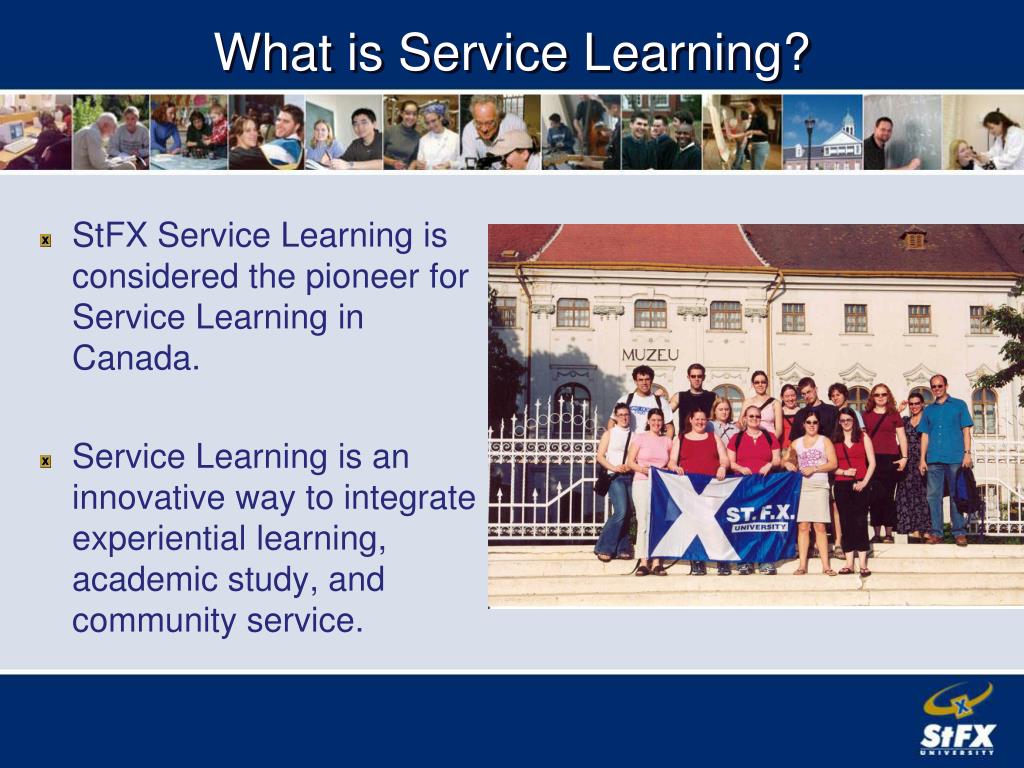 What is Service Learning?

StFX Service Learning is considered the pioneer for Service Learning in Canada.

Service Learning is an innovative way to integrate experiential learning, academic study, and community service.

MUZEU

ST. F.X. UNIVERSITY

StFX UNIVERSITY